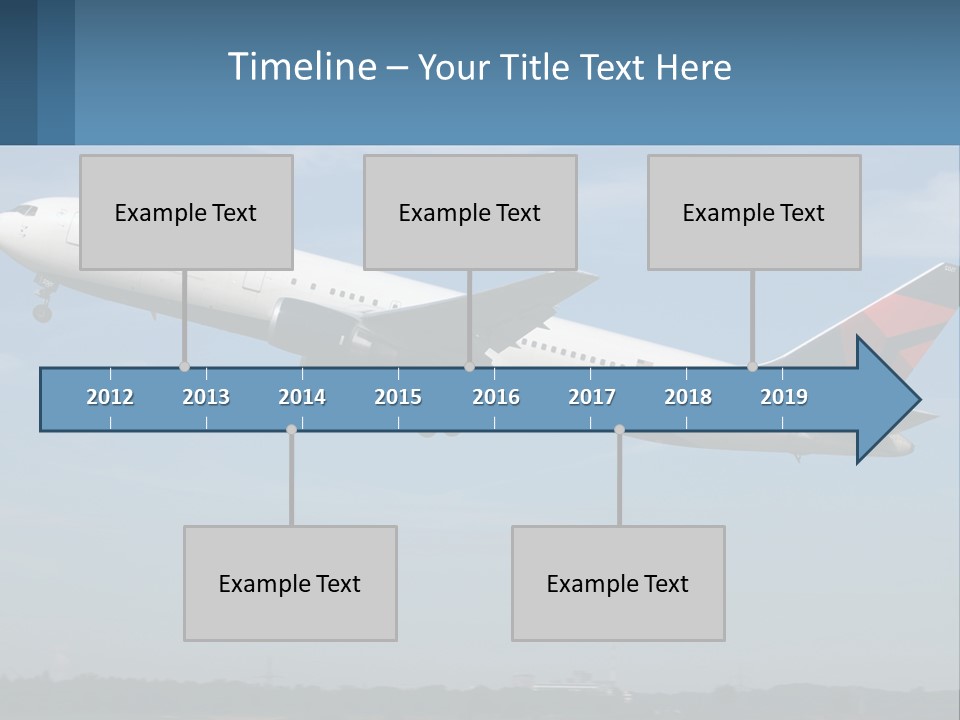 Timeline – Your Title Text Here

Example Text

Example Text

Example Text

2012 2013 2014 2015 2016 2017 2018 2019

Example Text

Example Text